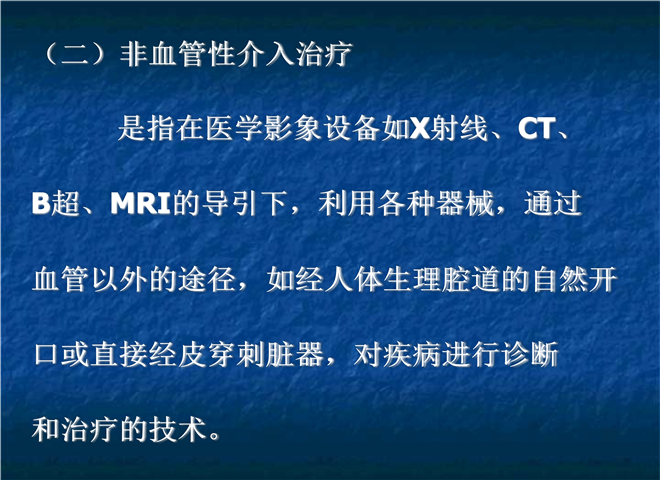 （二）非血管性介入治疗

是指在医学影象设备如X射线、CT、B超、MRI的导引下，利用各种器械，通过血管以外的途径，如经人体生理腔道的自然开口或直接经皮穿刺脏器，对疾病进行诊断和治疗的技术。